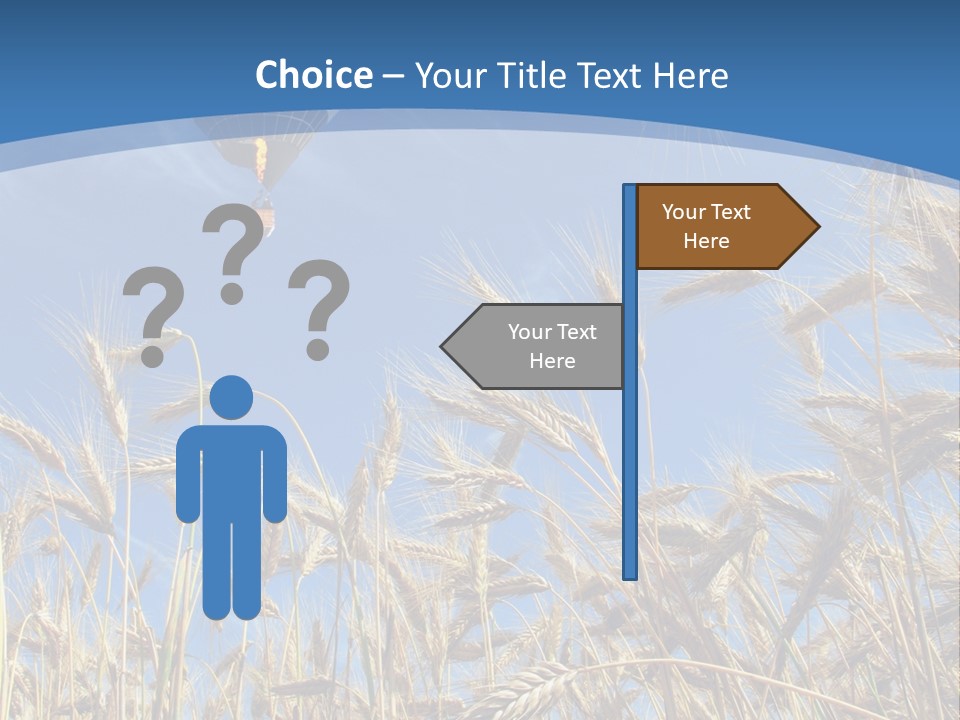 Choice – Your Title Text Here

? ? ?

Your Text Here

Your Text Here